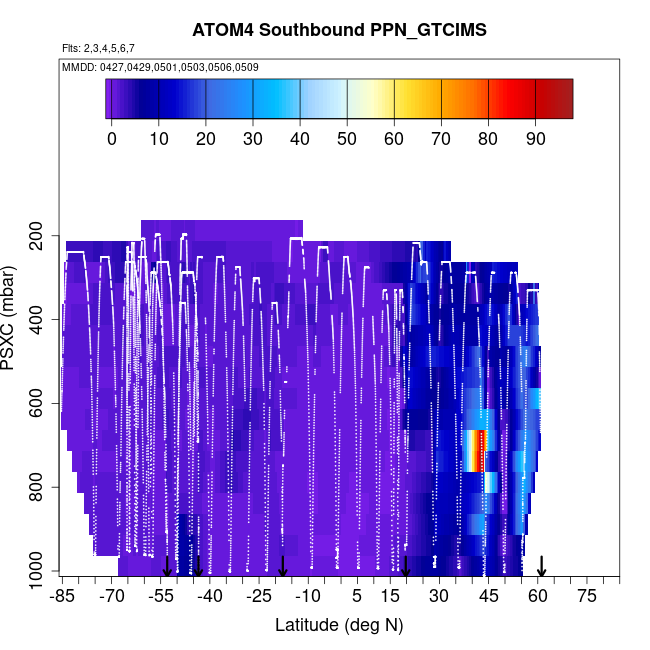 ATOM4 Southbound PPN_GTCIMS

Flts: 2,3,4,5,6,7

MMDD: 0427,0429,0501,0503,0506,0509

0 10 20 30 40 50 60 70 80 90

PSXC (mbar)

200
400
600
800
1000

-85 -70 -55 -40 -25 -10 5 15 30 45 60 75

Latitude (deg N)